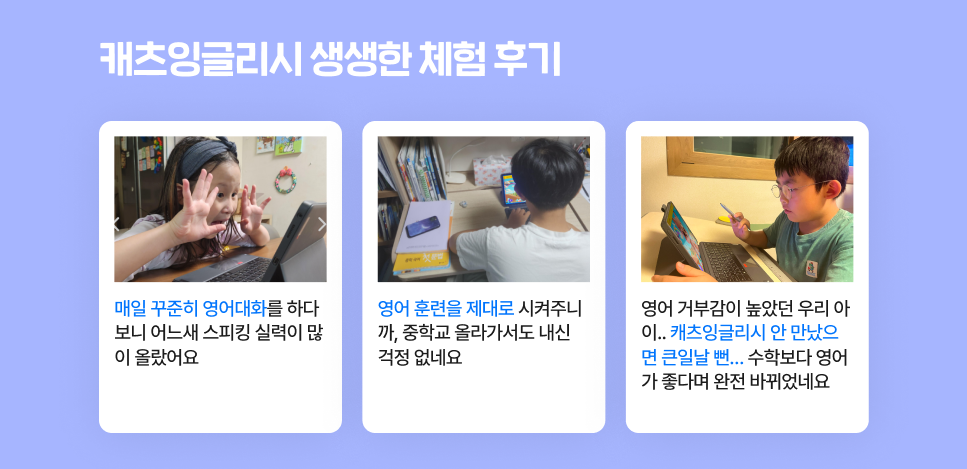 캐츠잉글리시 생생한 체험 후기

매일 꾸준히 영어대화를 하다 보니 어느새 스피킹 실력이 많이 올랐어요

영어 훈련을 제대로 시켜주니까, 중학교 올라가서도 내신 걱정 없네요

영어 거부감이 높았던 우리 아이.. 캐츠잉글리시 안 만났으면 큰일날 뻔... 수학보다 영어가 좋다며 완전 바뀌었네요